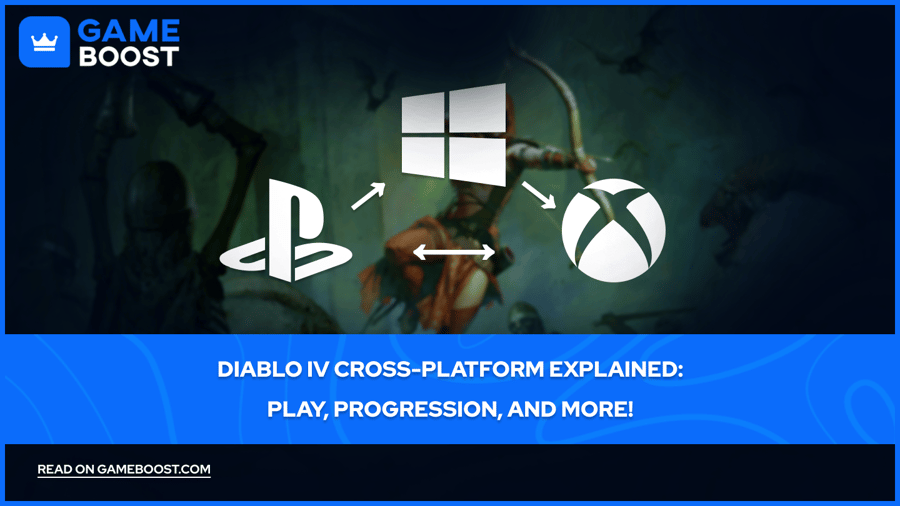 GAME BOOST

DIABLO IV CROSS-PLATFORM EXPLAINED:
PLAY, PROGRESSION, AND MORE!

READ ON GAMEBOOST.COM